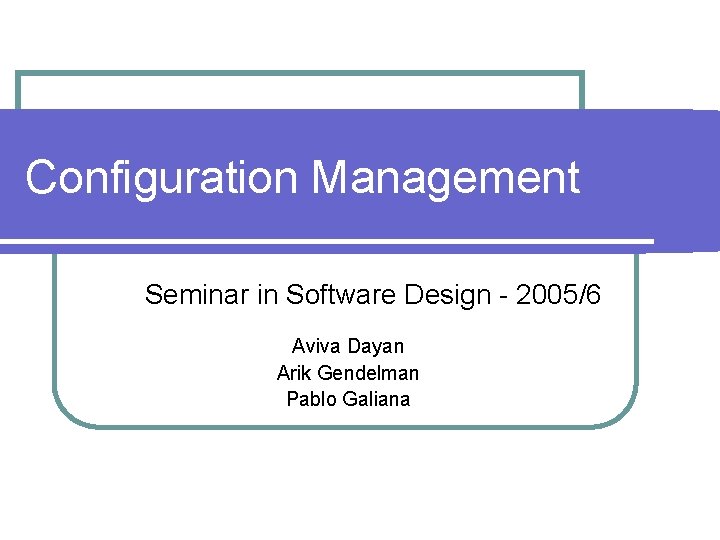 Configuration Management

Seminar in Software Design - 2005/6

Aviva Dayan
Arik Gendelman
Pablo Galiana